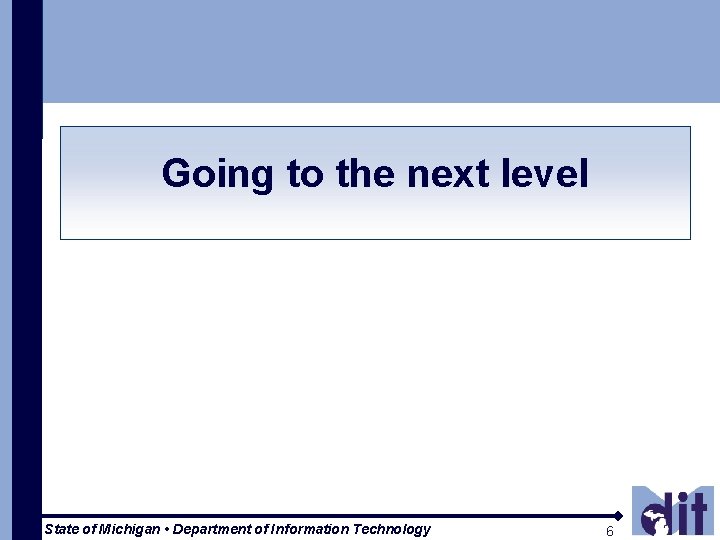 Going to the next level

State of Michigan • Department of Information Technology

6

dit